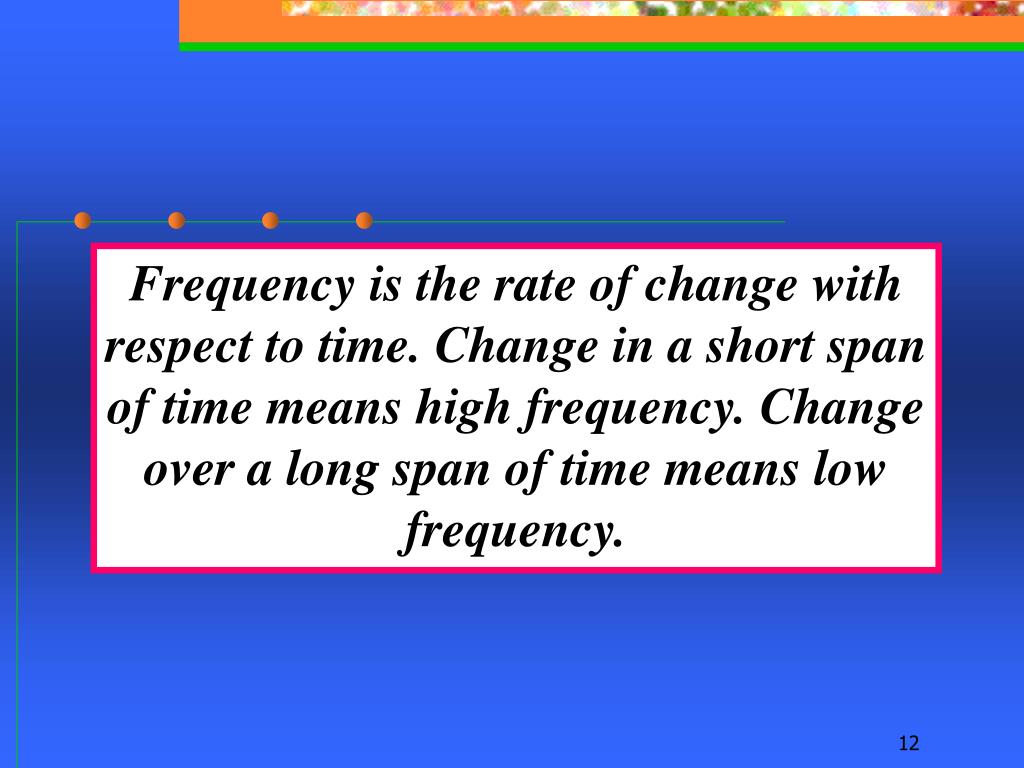 Frequency is the rate of change with respect to time. Change in a short span of time means high frequency. Change over a long span of time means low frequency.

12